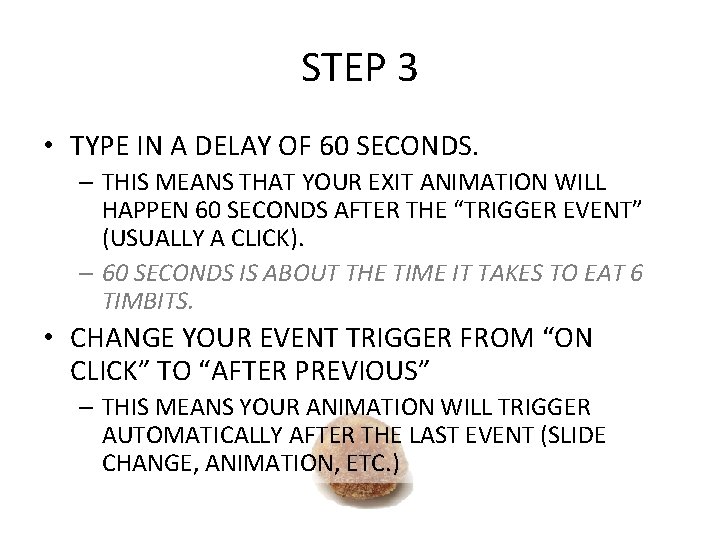 STEP 3

• TYPE IN A DELAY OF 60 SECONDS.
– THIS MEANS THAT YOUR EXIT ANIMATION WILL HAPPEN 60 SECONDS AFTER THE “TRIGGER EVENT” (USUALLY A CLICK).
– 60 SECONDS IS ABOUT THE TIME IT TAKES TO EAT 6 TIMBITS.

• CHANGE YOUR EVENT TRIGGER FROM “ON CLICK” TO “AFTER PREVIOUS”
– THIS MEANS YOUR ANIMATION WILL TRIGGER AUTOMATICALLY AFTER THE LAST EVENT (SLIDE CHANGE, ANIMATION, ETC.)